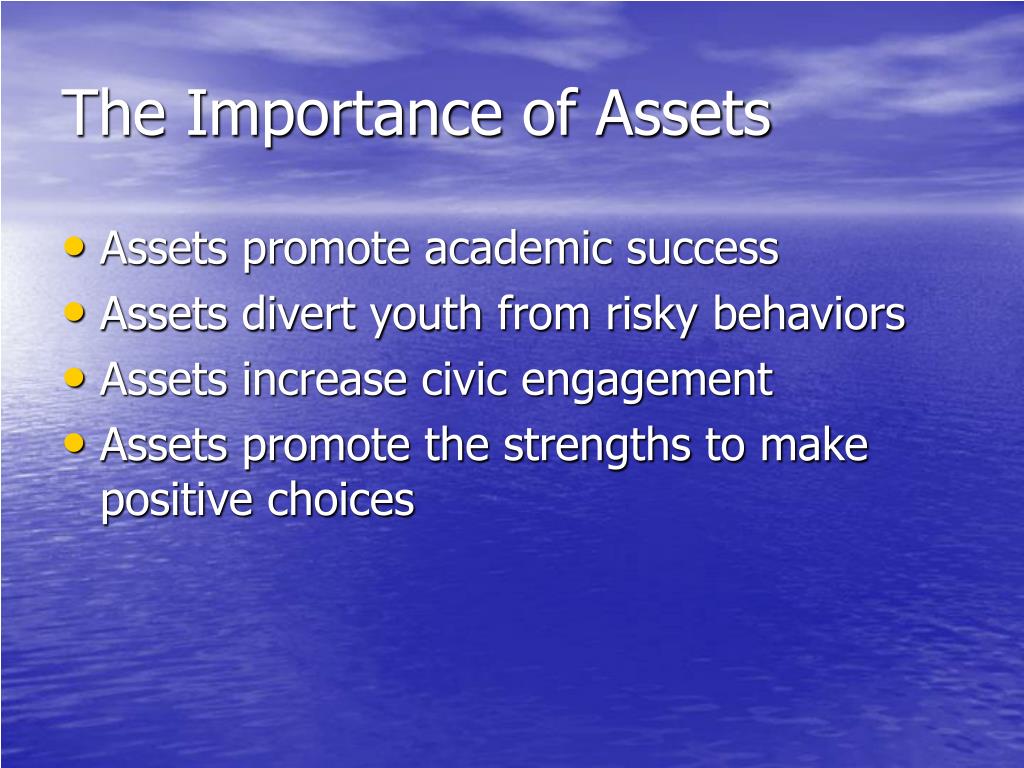 The Importance of Assets

• Assets promote academic success
• Assets divert youth from risky behaviors
• Assets increase civic engagement
• Assets promote the strengths to make positive choices